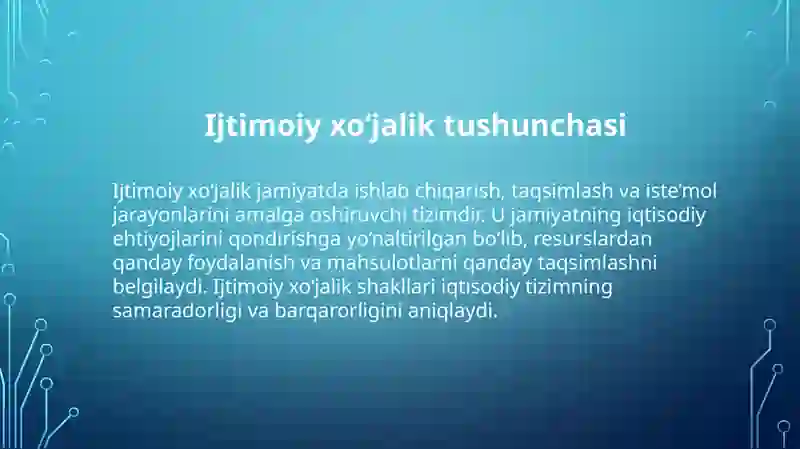 Ijtimoiy xo'jalik tushunchasi

Ijtimoiy xo'jalik jamiyatda ishlab chiqarish, taqsimlash va iste'mol jarayonlarini amalga oshiruvchi tizimdir. U jamiyatning iqtisodiy ehtiyojlarini qondirishga yo'naltirilgan bo'lib, resurslardan qanday foydalanish va mahsulotlarni qanday taqsimlashni belgilaydi. Ijtimoiy xo'jalik shakllari iqtisodiy tizimning samaradorligi va barqarorligini aniqlaydi.